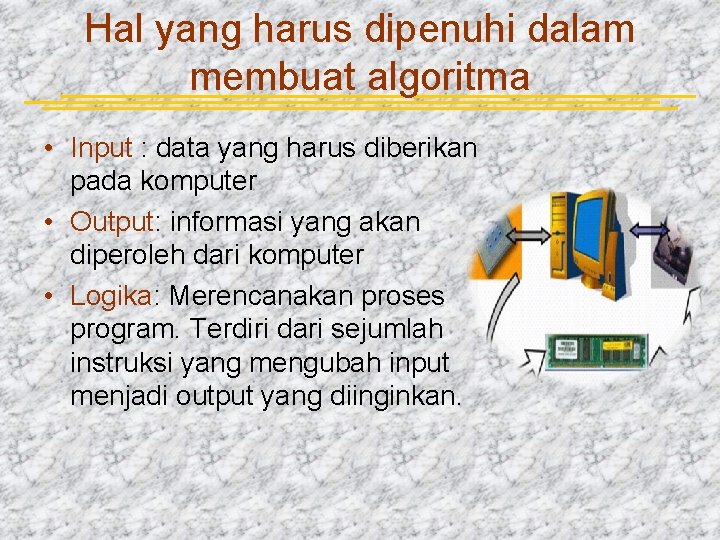 Hal yang harus dipenuhi dalam membuat algoritma

• Input : data yang harus diberikan pada komputer
• Output: informasi yang akan diperoleh dari komputer
• Logika: Merencanakan proses program. Terdiri dari sejumlah instruksi yang mengubah input menjadi output yang diinginkan.